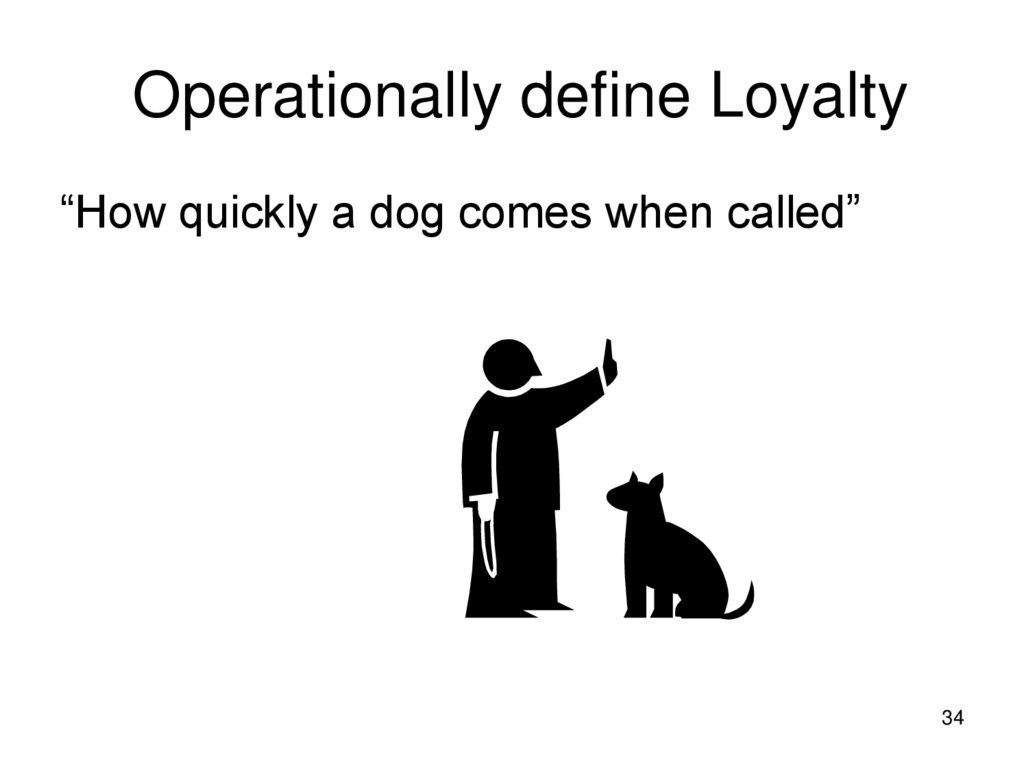 Operationally define Loyalty

“How quickly a dog comes when called”

34